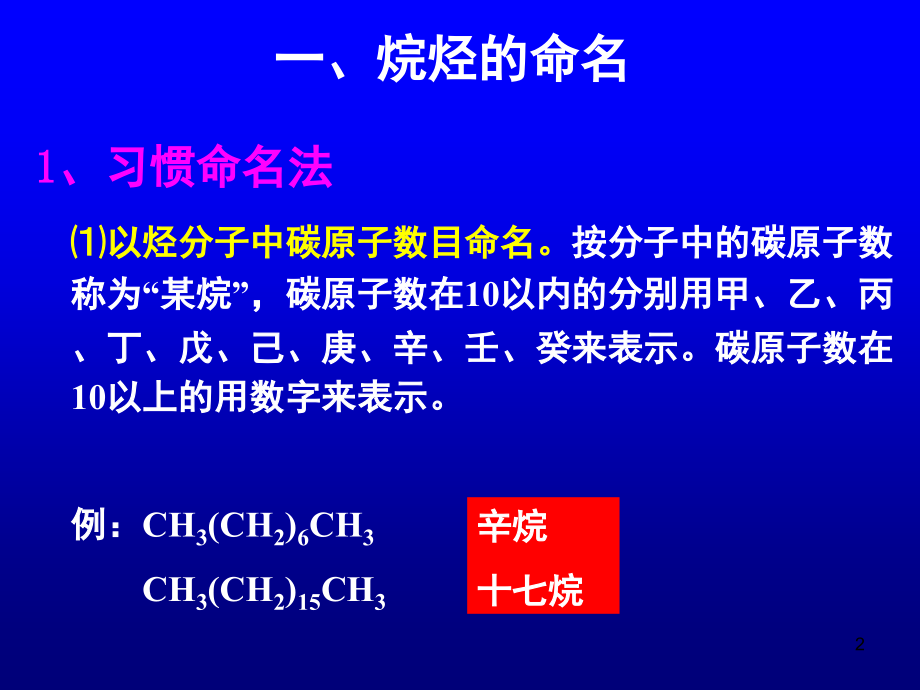 一、烷烃的命名

1、习惯命名法

⑴以烃分子中碳原子数目命名。按分子中的碳原子数称为“某烷”，碳原子数在10以内的分别用甲、乙、丙、丁、戊、己、庚、辛、壬、癸来表示。碳原子数在10以上的用数字来表示。

例：$CH_3(CH_2)_6CH_3$ 辛烷

$CH_3(CH_2)_{15}CH_3$ 十七烷

2